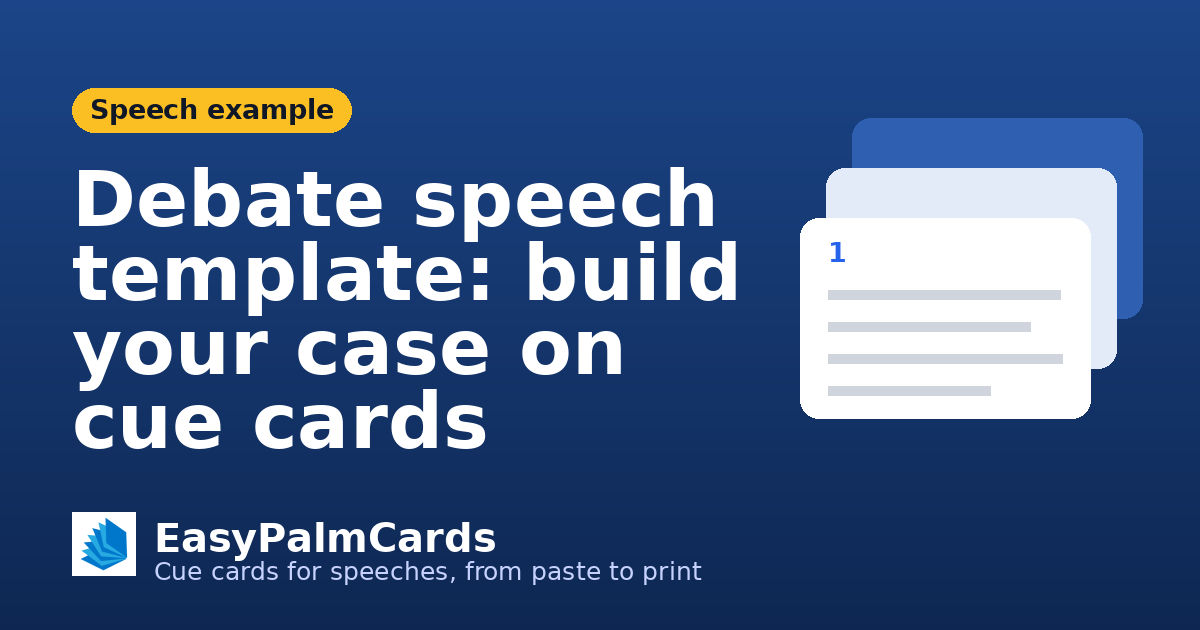 Speech example

Debate speech template: build your case on cue cards

1

EasyPalmCards
Cue cards for speeches, from paste to print